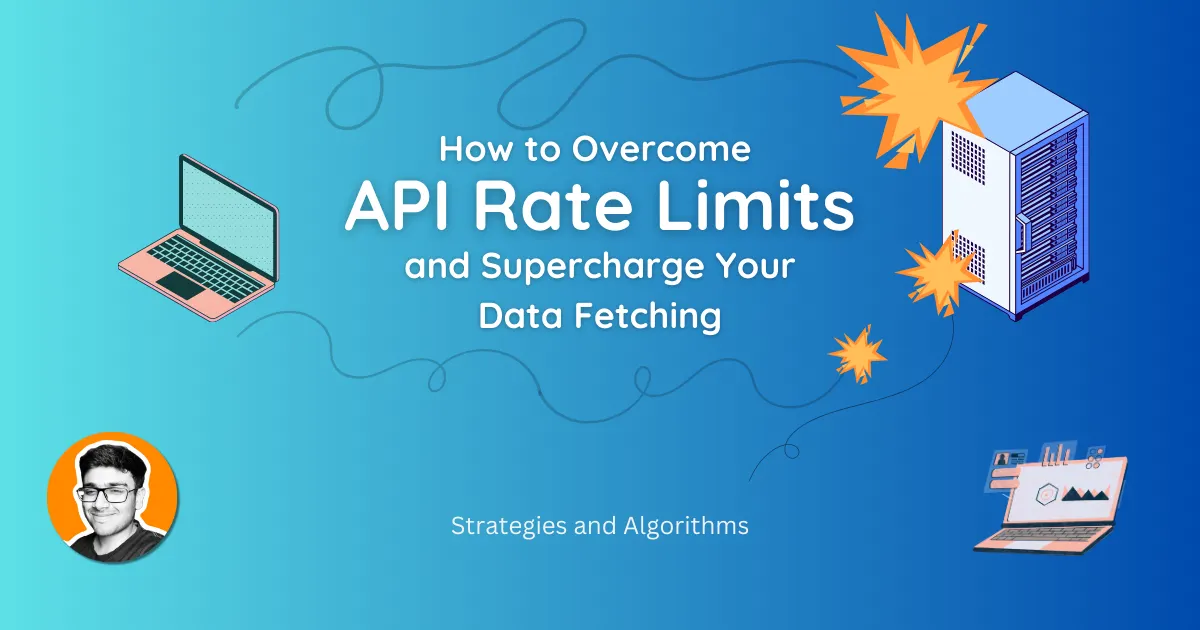 How to Overcome
API Rate Limits
and Supercharge Your
Data Fetching

Strategies and Algorithms